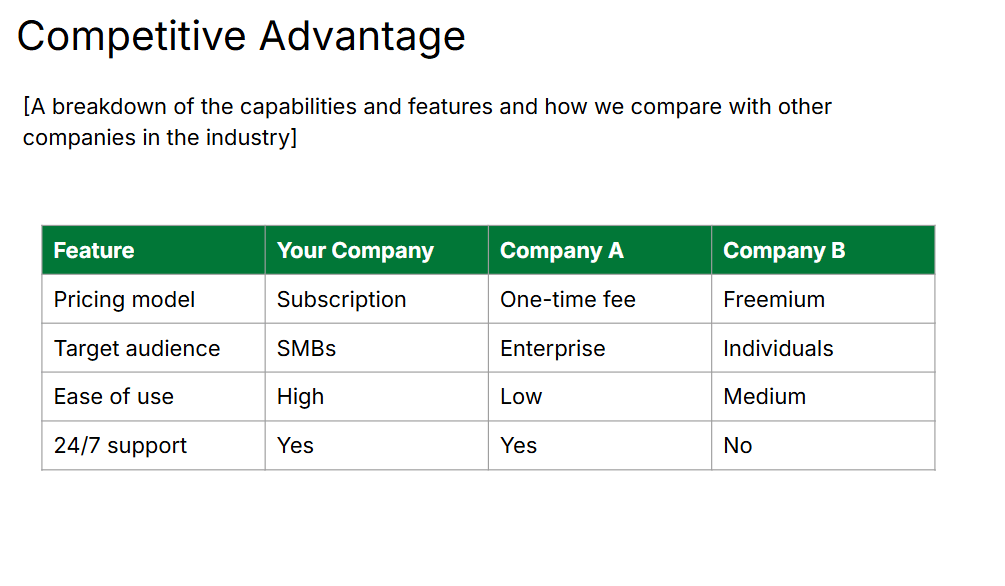 Competitive Advantage

[A breakdown of the capabilities and features and how we compare with other companies in the industry]

| Feature | Your Company | Company A | Company B |
|---|---|---|---|
| Pricing model | Subscription | One-time fee | Freemium |
| Target audience | SMBs | Enterprise | Individuals |
| Ease of use | High | Low | Medium |
| 24/7 support | Yes | Yes | No |